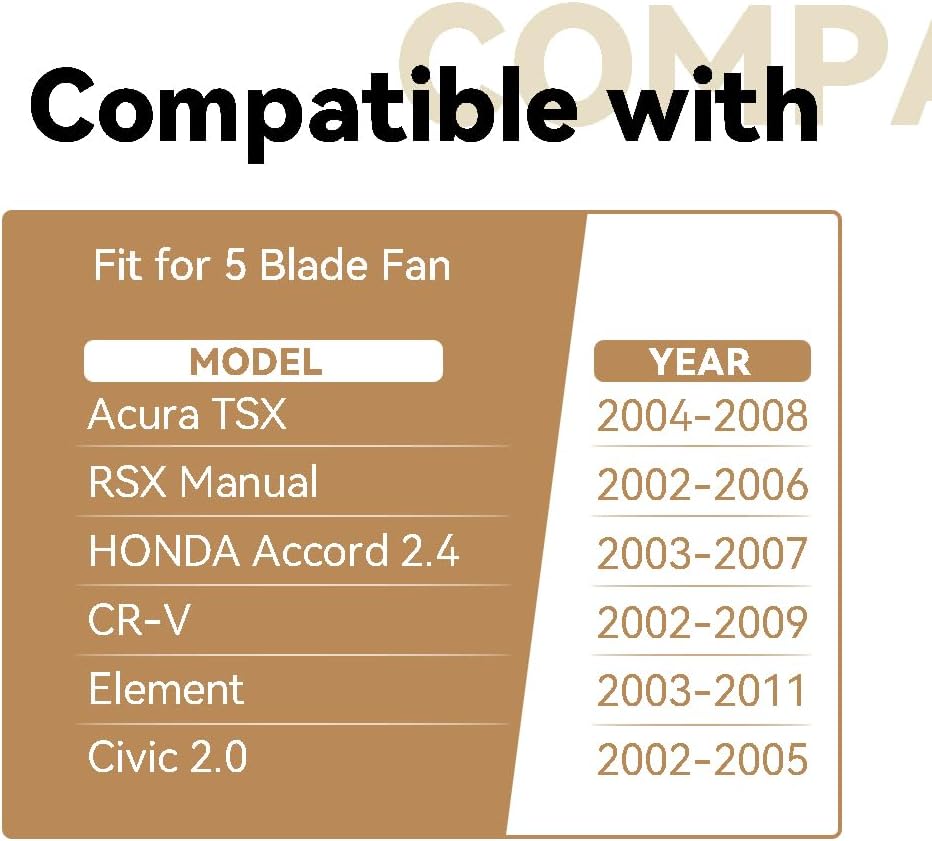 COMPA

Compatible with

Fit for 5 Blade Fan

| MODEL | YEAR |
|---|---|
| Acura TSX | 2004-2008 |
| RSX Manual | 2002-2006 |
| HONDA Accord 2.4 | 2003-2007 |
| CR-V | 2002-2009 |
| Element | 2003-2011 |
| Civic 2.0 | 2002-2005 |